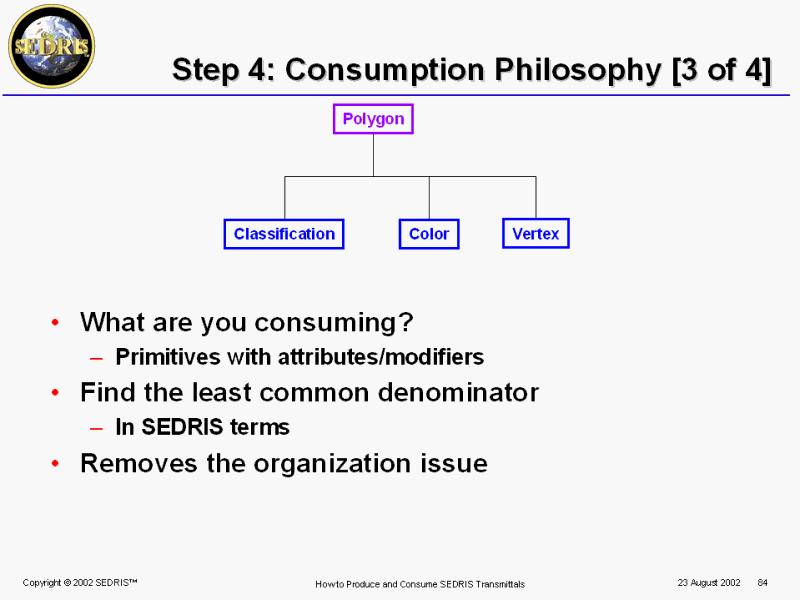 SEDRIS

Step 4: Consumption Philosophy [3 of 4]

Polygon

Classification

Color

Vertex

• What are you consuming?
– Primitives with attributes/modifiers
• Find the least common denominator
– In SEDRIS terms
• Removes the organization issue

Copyright © 2002 SEDRIS™

How to Produce and Consume SEDRIS Transmittals

23 August 2002 84